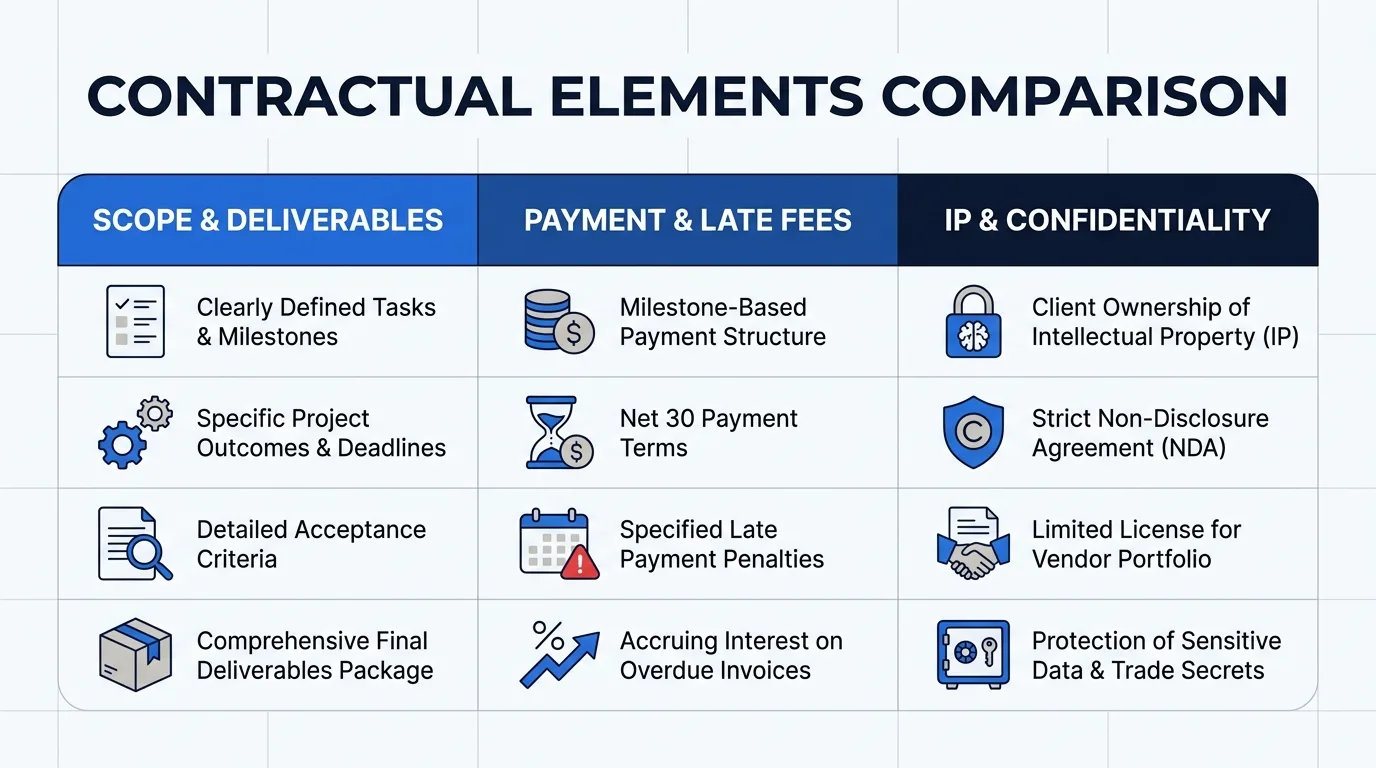 CONTRACTUAL ELEMENTS COMPARISON

| SCOPE & DELIVERABLES | PAYMENT & LATE FEES | IP & CONFIDENTIALITY |
|---|---|---|
| Clearly Defined Tasks & Milestones | Milestone-Based Payment Structure | Client Ownership of Intellectual Property (IP) |
| Specific Project Outcomes & Deadlines | Net 30 Payment Terms | Strict Non-Disclosure Agreement (NDA) |
| Detailed Acceptance Criteria | Specified Late Payment Penalties | Limited License for Vendor Portfolio |
| Comprehensive Final Deliverables Package | Accruing Interest on Overdue Invoices | Protection of Sensitive Data & Trade Secrets |